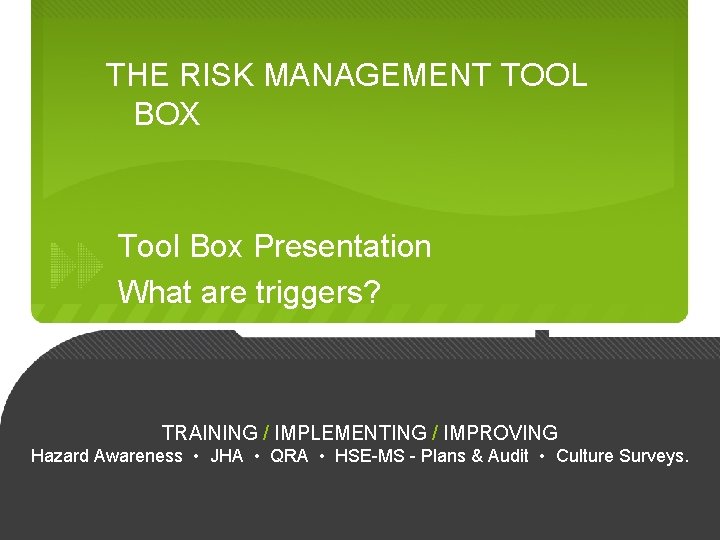 THE RISK MANAGEMENT TOOL BOX

Tool Box Presentation
What are triggers?

TRAINING / IMPLEMENTING / IMPROVING
Hazard Awareness • JHA • QRA • HSE-MS - Plans & Audit • Culture Surveys.